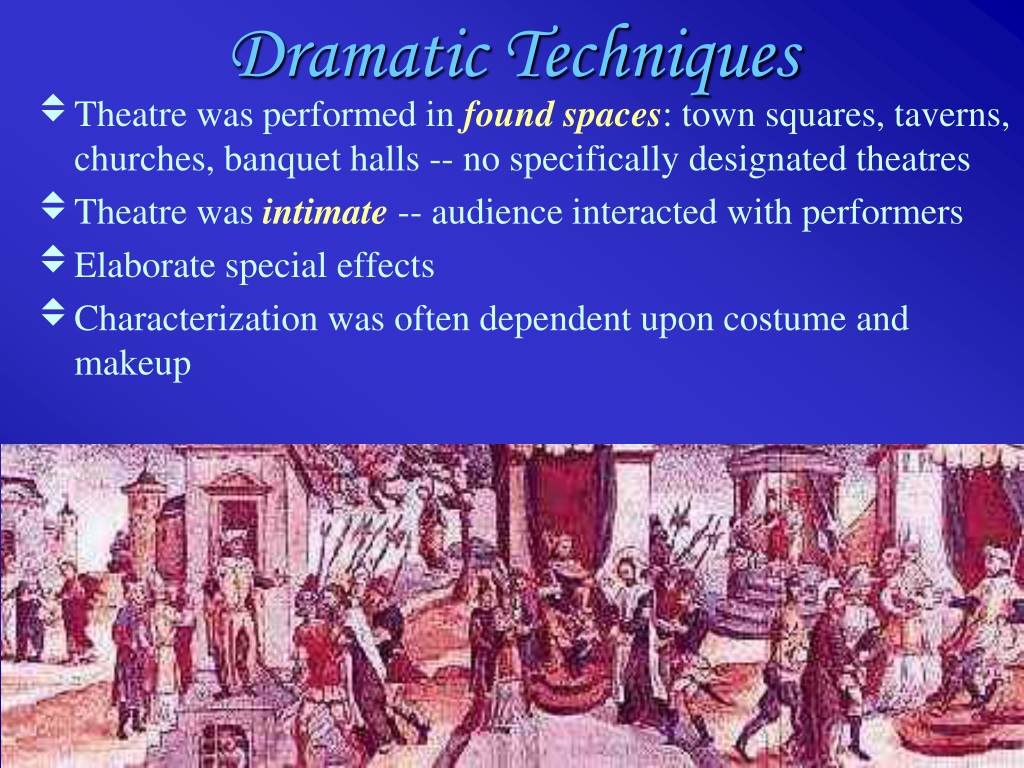 Dramatic Techniques

Theatre was performed in found spaces: town squares, taverns, churches, banquet halls -- no specifically designated theatres

Theatre was intimate -- audience interacted with performers

Elaborate special effects

Characterization was often dependent upon costume and makeup